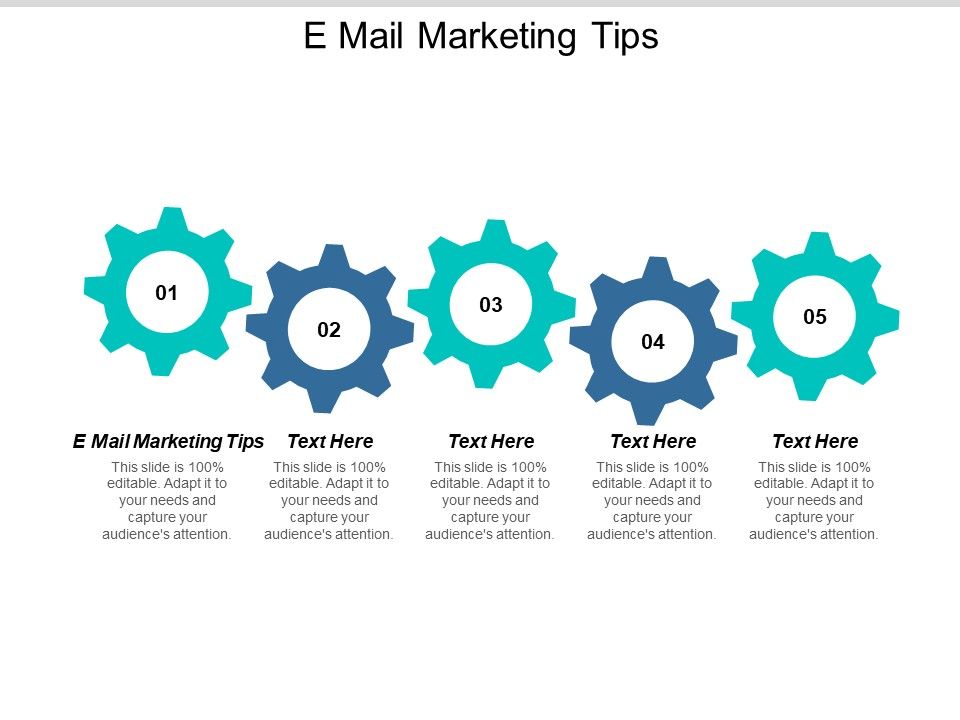 E Mail Marketing Tips

01

02

03

04

05

E Mail Marketing Tips
This slide is 100% editable. Adapt it to your needs and capture your audience's attention.

Text Here
This slide is 100% editable. Adapt it to your needs and capture your audience's attention.

Text Here
This slide is 100% editable. Adapt it to your needs and capture your audience's attention.

Text Here
This slide is 100% editable. Adapt it to your needs and capture your audience's attention.

Text Here
This slide is 100% editable. Adapt it to your needs and capture your audience's attention.